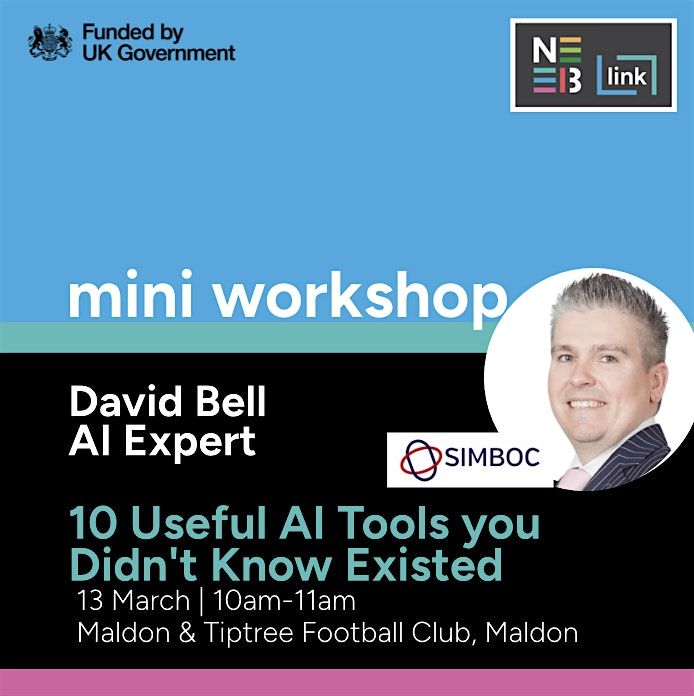 Funded by UK Government

NEB link

mini workshop

David Bell
AI Expert

SIMBOC

10 Useful AI Tools you Didn't Know Existed
13 March | 10am-11am
Maldon & Tiptree Football Club, Maldon